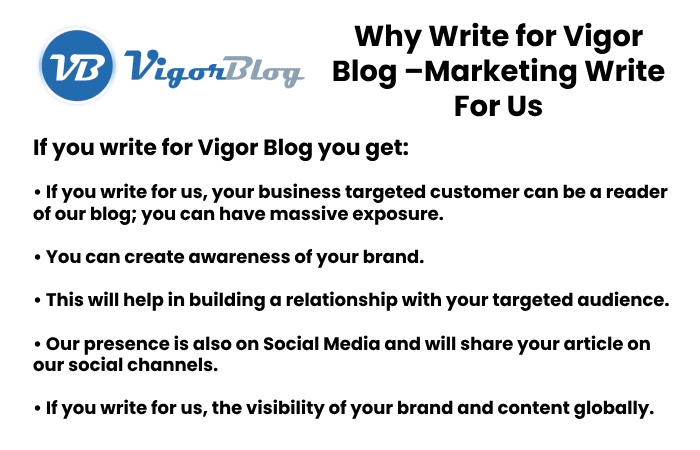 VB VigorBlog

Why Write for Vigor Blog –Marketing Write For Us

If you write for Vigor Blog you get:

• If you write for us, your business targeted customer can be a reader of our blog; you can have massive exposure.

• You can create awareness of your brand.

• This will help in building a relationship with your targeted audience.

• Our presence is also on Social Media and will share your article on our social channels.

• If you write for us, the visibility of your brand and content globally.